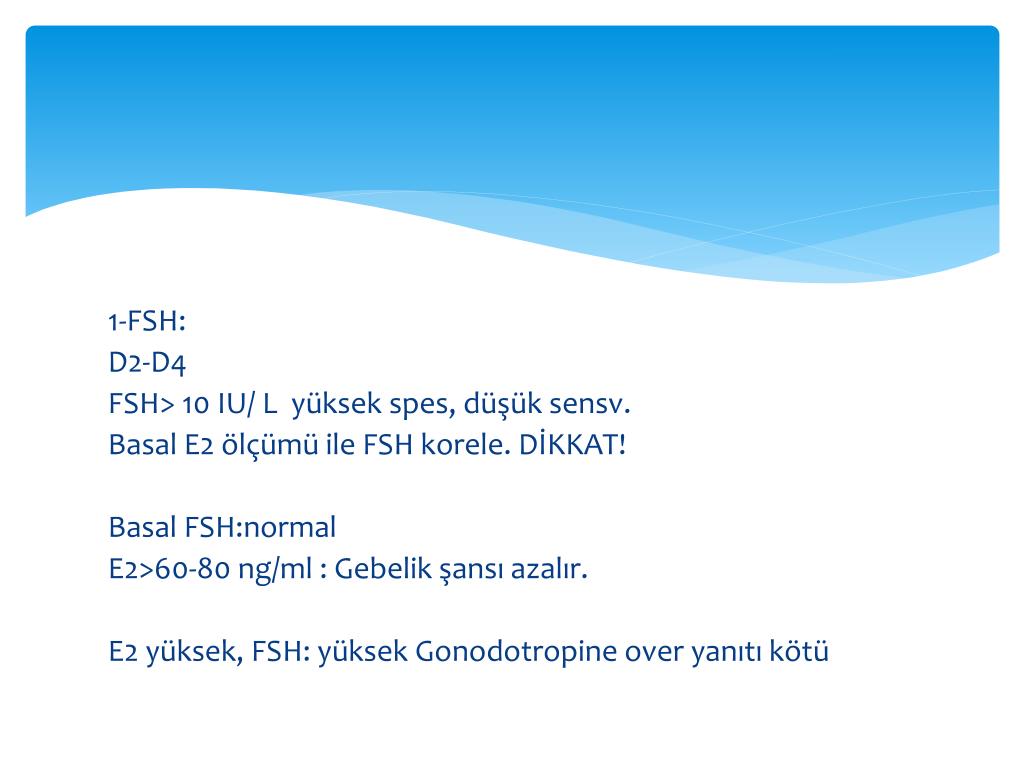 1-FSH:
D2-D4
FSH> 10 IU/ L yüksek spes, düşük sensv.
Basal E2 ölçümü ile FSH korele. DİKKAT!

Basal FSH:normal
E2>60-80 ng/ml : Gebelik şansı azalır.

E2 yüksek, FSH: yüksek Gonodotropine over yanıtı kötü